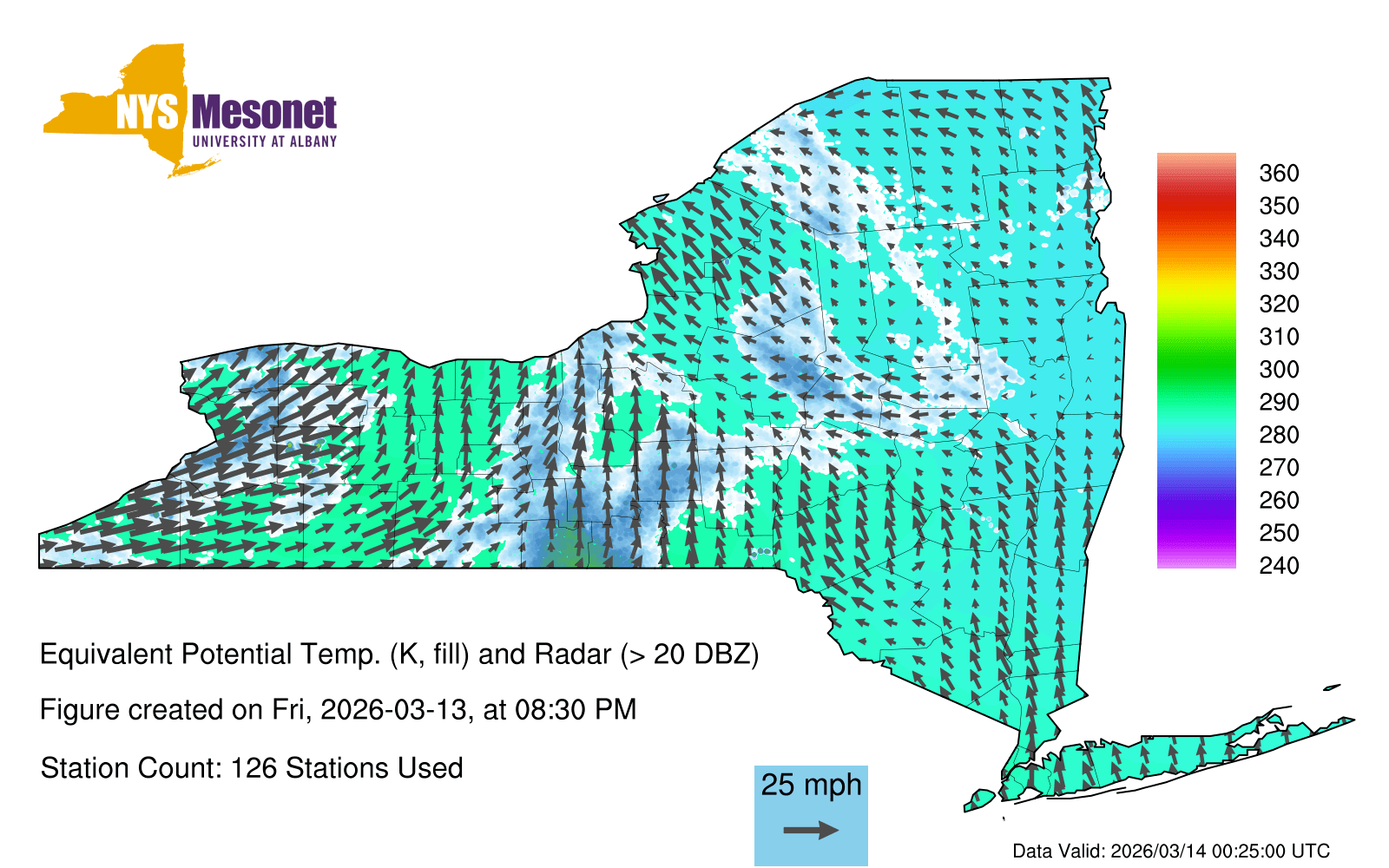 NYS Mesonet
UNIVERSITY AT ALBANY

360
350
340
330
320
310
300
290
280
270
260
250
240

Equivalent Potential Temp. (K, fill) and Radar (> 20 DBZ)

Figure created on Fri, 2026-03-13, at 08:30 PM

Station Count: 126 Stations Used

25 mph

Data Valid: 2026/03/14 00:25:00 UTC